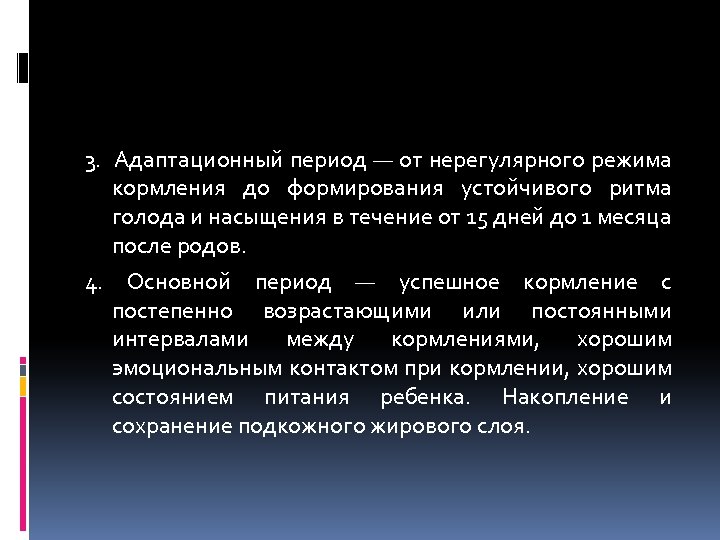 3. Адаптационный период — от нерегулярного режима кормления до формирования устойчивого ритма голода и насыщения в течение от 15 дней до 1 месяца после родов.

4. Основной период — успешное кормление с постепенно возрастающими или постоянными интервалами между кормлениями, хорошим эмоциональным контактом при кормлении, хорошим состоянием питания ребенка. Накопление и сохранение подкожного жирового слоя.